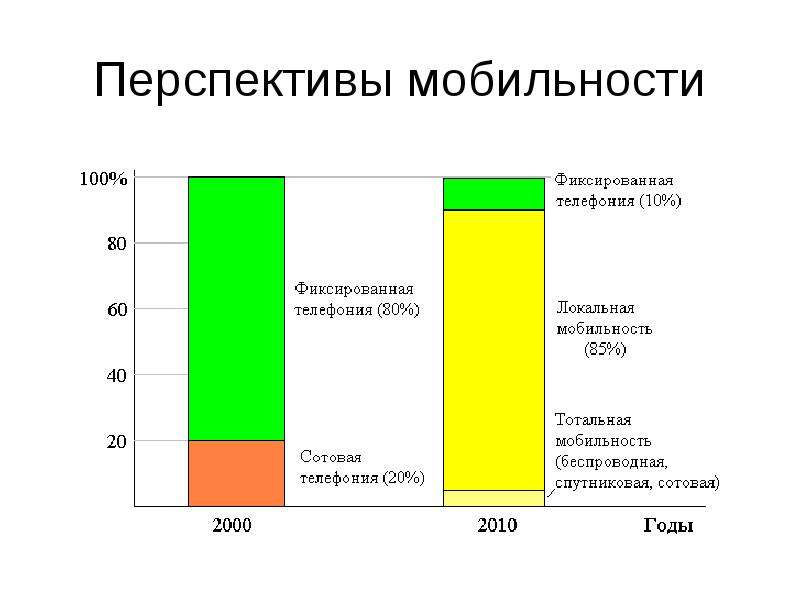 Перспективы мобильности

100%
80
60
40
20

Фиксированная
телефония (80%)

Сотовая
телефония (20%)

Фиксированная
телефония (10%)

Локальная
мобильность
(85%)

Тотальная
мобильность
(беспроводная,
спутниковая, сотовая)

2000
2010
Годы